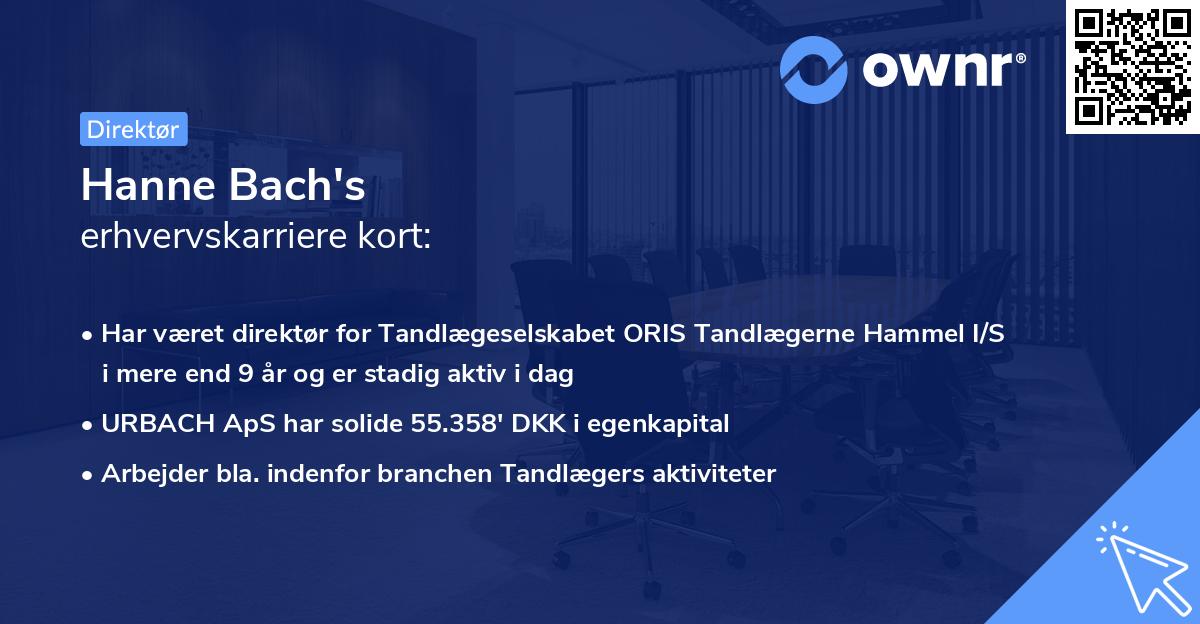 ownr®

Direktør

Hanne Bach's
erhvervskarriere kort:

• Har været direktør for Tandlægeselskabet ORIS Tandlægerne Hammel I/S i mere end 9 år og er stadig aktiv i dag

• URBACH ApS har solide 55.358' DKK i egenkapital

• Arbejder bla. indenfor branchen Tandlægers aktiviteter